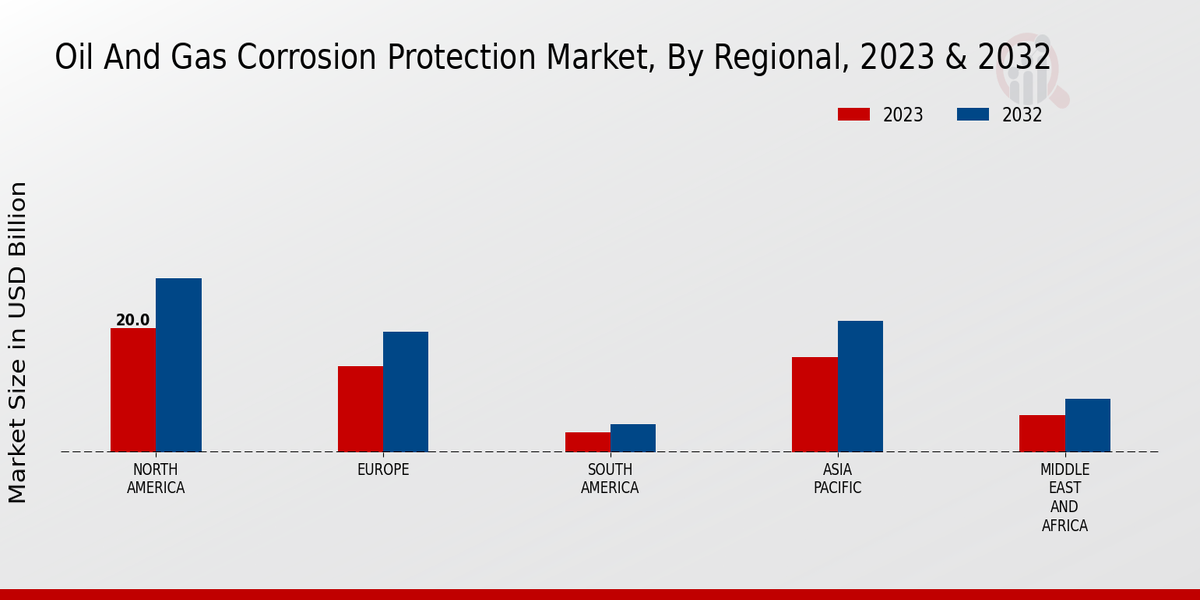 Oil And Gas Corrosion Protection Market, By Regional, 2023 & 2032

2023 2032

Market Size in USD Billion

20.0

NORTH AMERICA

EUROPE

SOUTH AMERICA

ASIA PACIFIC

MIDDLE EAST AND AFRICA